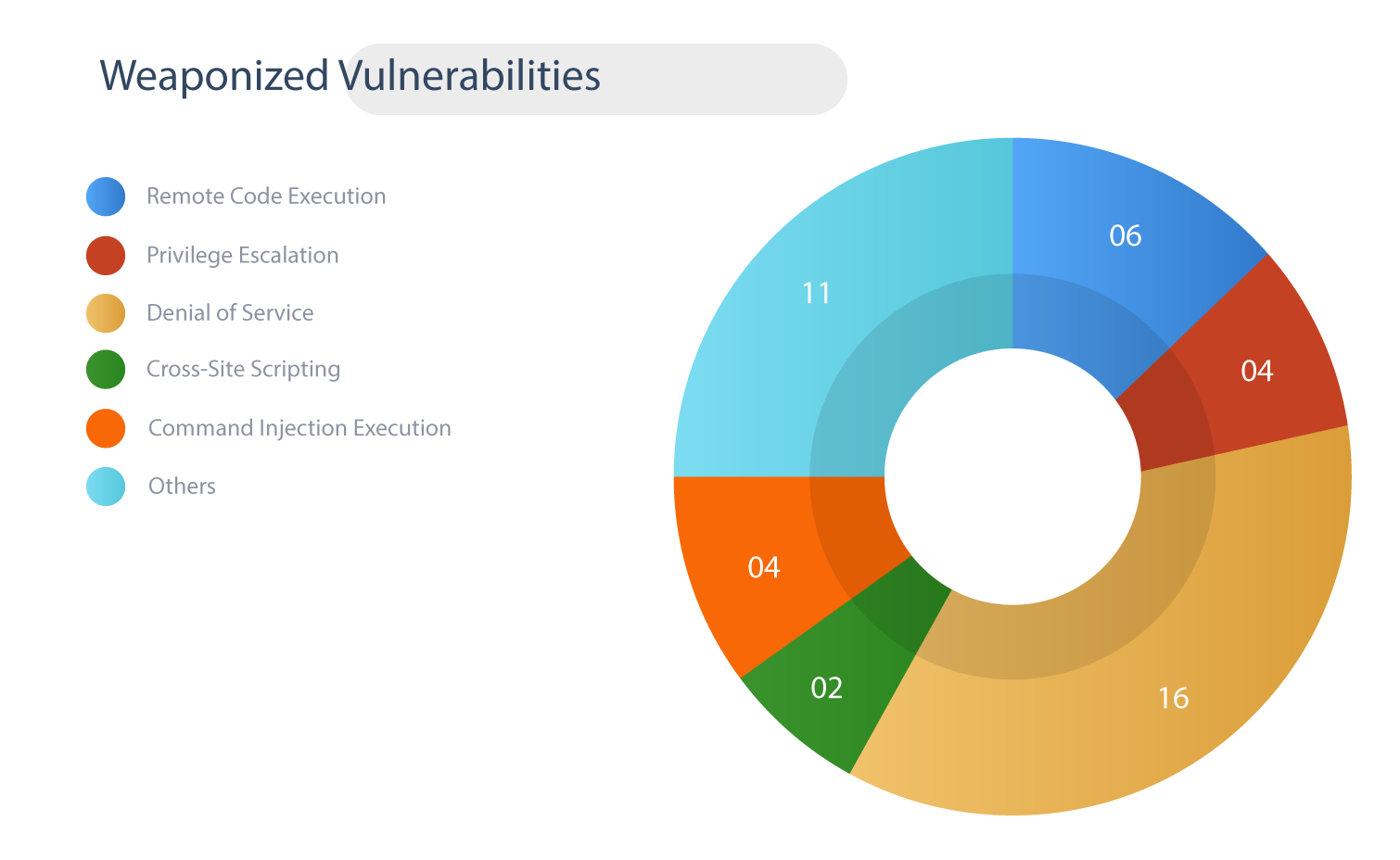 Weaponized Vulnerabilities

Remote Code Execution
Privilege Escalation
Denial of Service
Cross-Site Scripting
Command Injection Execution
Others

06
04
16
02
04
11